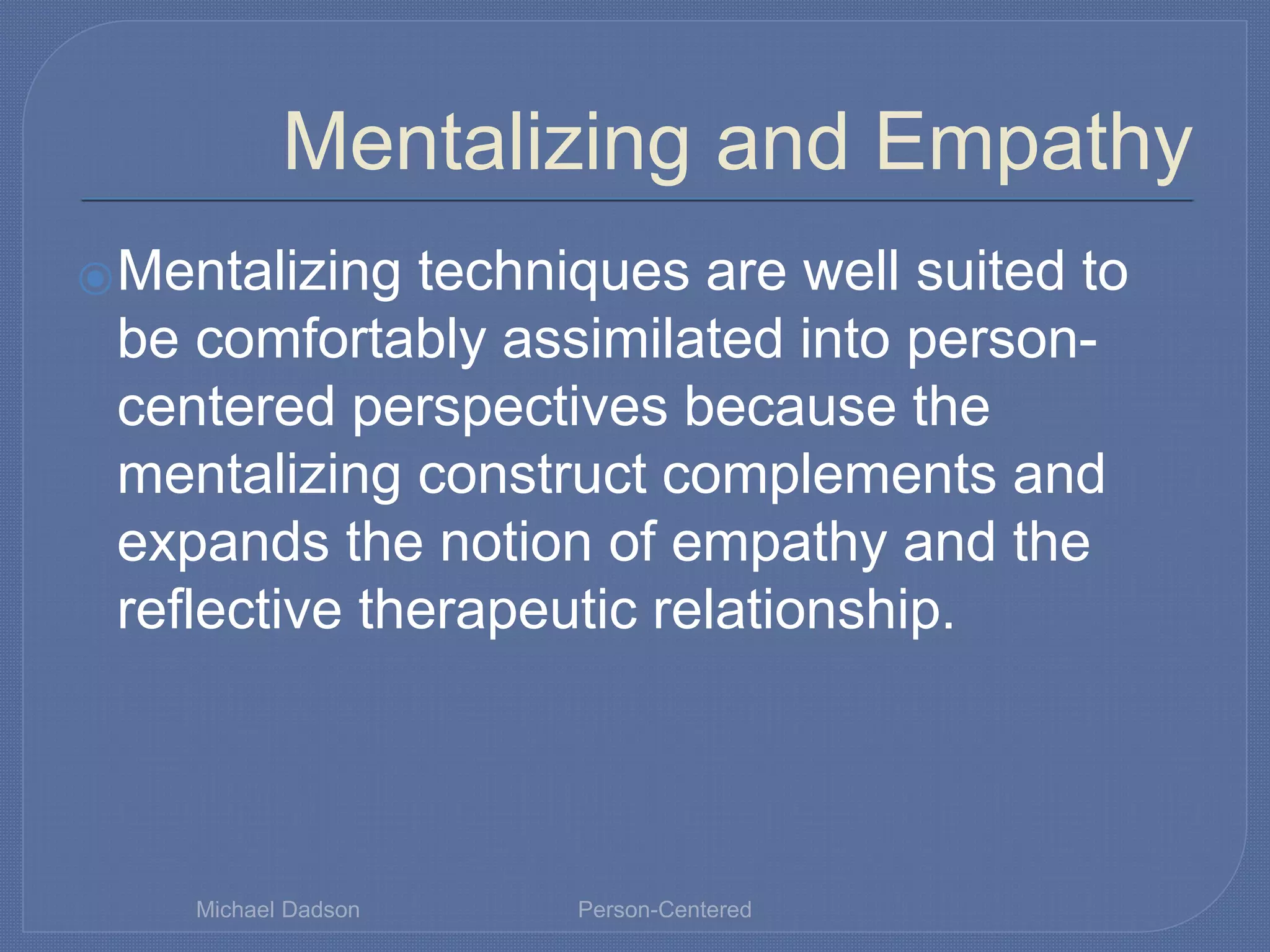 Mentalizing and Empathy

Mentalizing techniques are well suited to be comfortably assimilated into person-centered perspectives because the mentalizing construct complements and expands the notion of empathy and the reflective therapeutic relationship.

Michael Dadson

Person-Centered